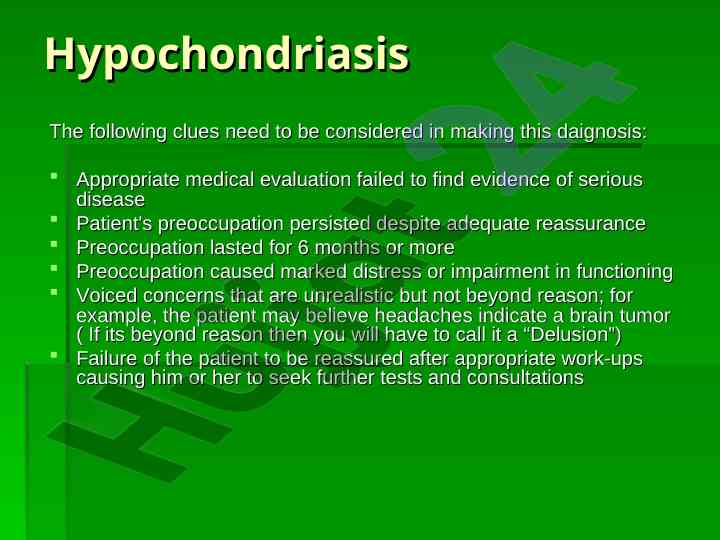 Hypochondriasis

The following clues need to be considered in making this daignosis:

- Appropriate medical evaluation failed to find evidence of serious disease
- Patient's preoccupation persisted despite adequate reassurance
- Preoccupation lasted for 6 months or more
- Preoccupation caused marked distress or impairment in functioning
- Voiced concerns that are unrealistic but not beyond reason; for example, the patient may believe headaches indicate a brain tumor ( If its beyond reason then you will have to call it a "Delusion")
- Failure of the patient to be reassured after appropriate work-ups causing him or her to seek further tests and consultations

Health24